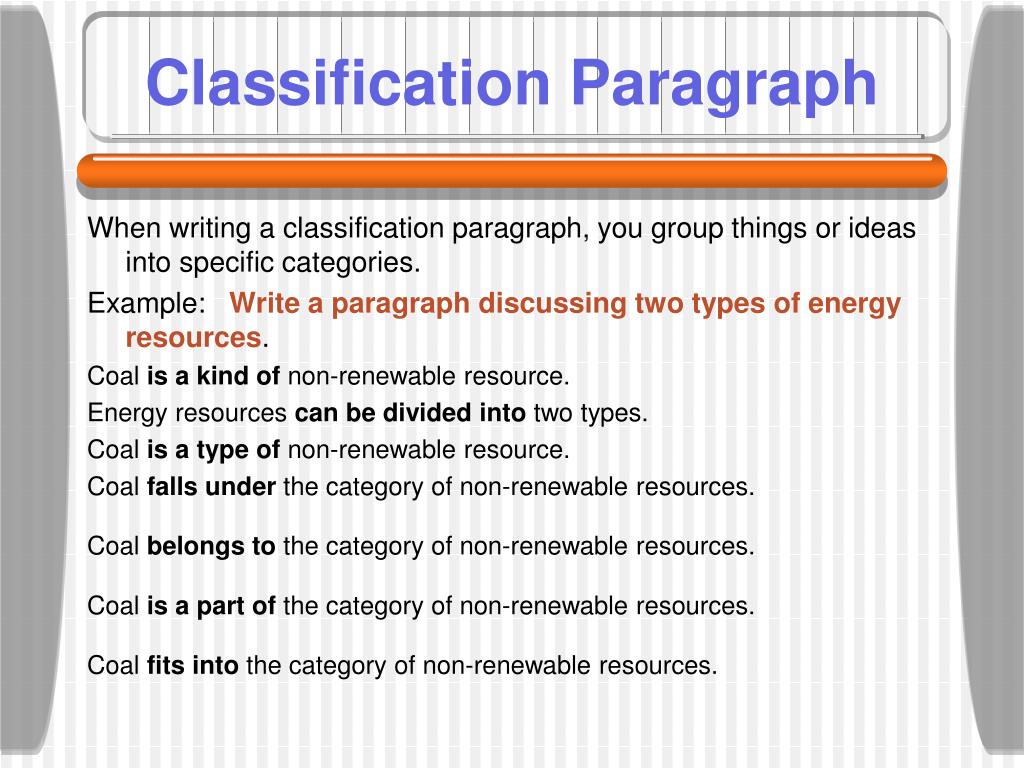 Classification Paragraph

When writing a classification paragraph, you group things or ideas into specific categories.

Example: Write a paragraph discussing two types of energy resources.

Coal is a kind of non-renewable resource.

Energy resources can be divided into two types.

Coal is a type of non-renewable resource.

Coal falls under the category of non-renewable resources.

Coal belongs to the category of non-renewable resources.

Coal is a part of the category of non-renewable resources.

Coal fits into the category of non-renewable resources.